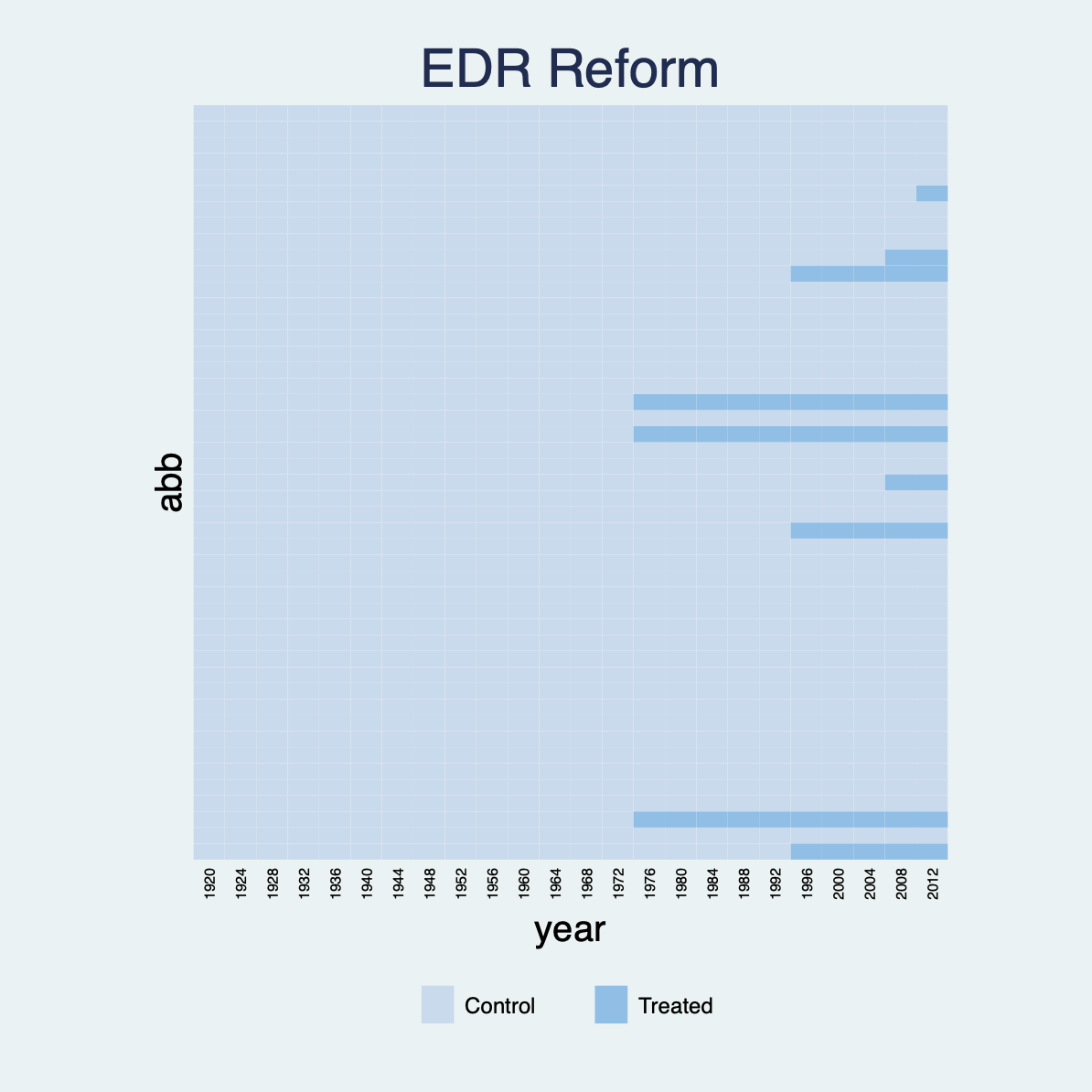 EDR Reform

abb

1920
1924
1928
1932
1936
1940
1944
1948
1952
1956
1960
1964
1968
1972
1976
1980
1984
1988
1992
1996
2000
2004
2008
2012

year

Control
Treated